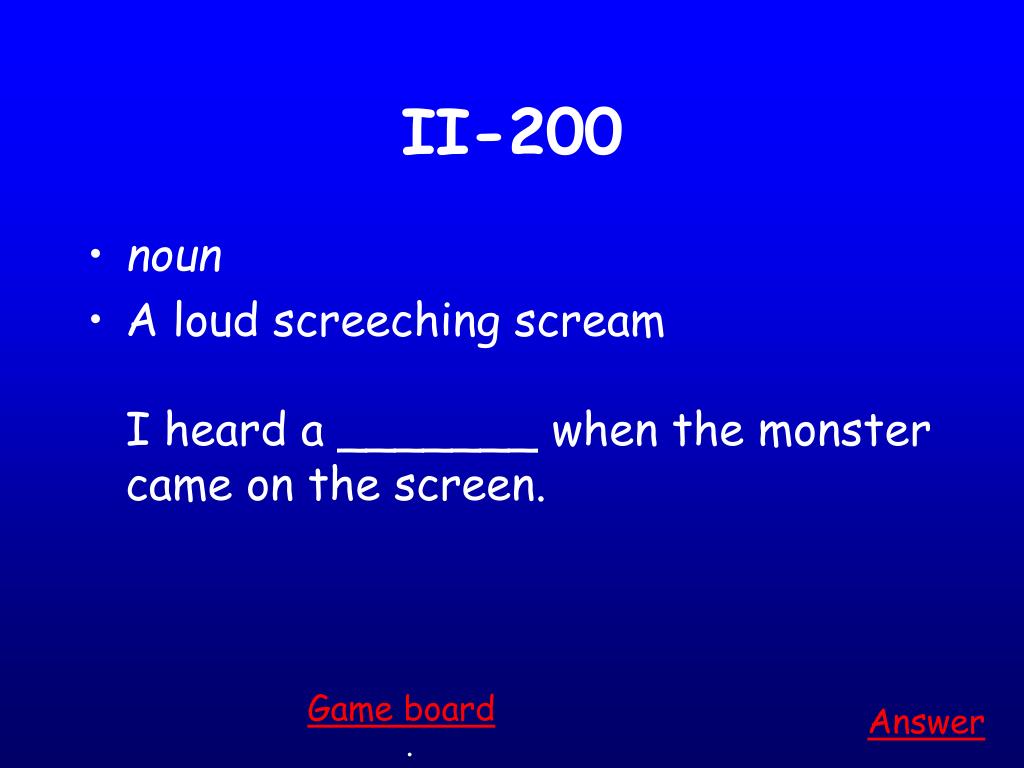 II-200

• noun
• A loud screeching scream

I heard a ________ when the monster came on the screen.

Game board
.

Answer